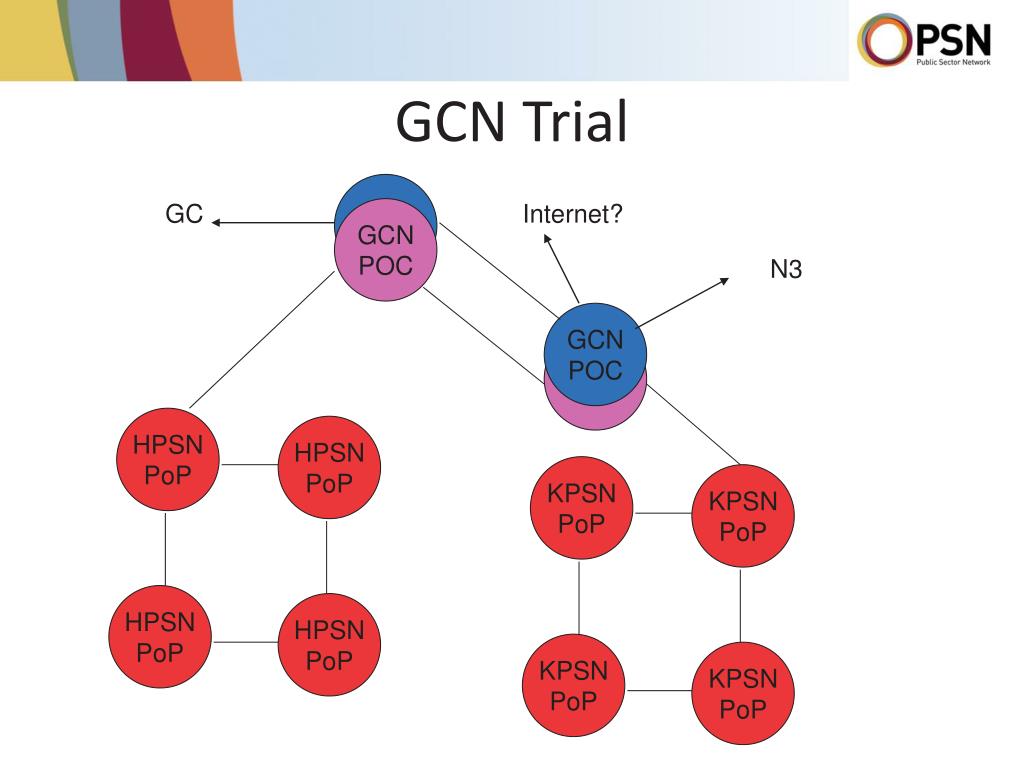 PSN
Public Sector Network

GCN Trial

GC

GCN POC

Internet?

N3

GCN POC

HPSN PoP

HPSN PoP

HPSN PoP

HPSN PoP

KPSN PoP

KPSN PoP

KPSN PoP

KPSN PoP